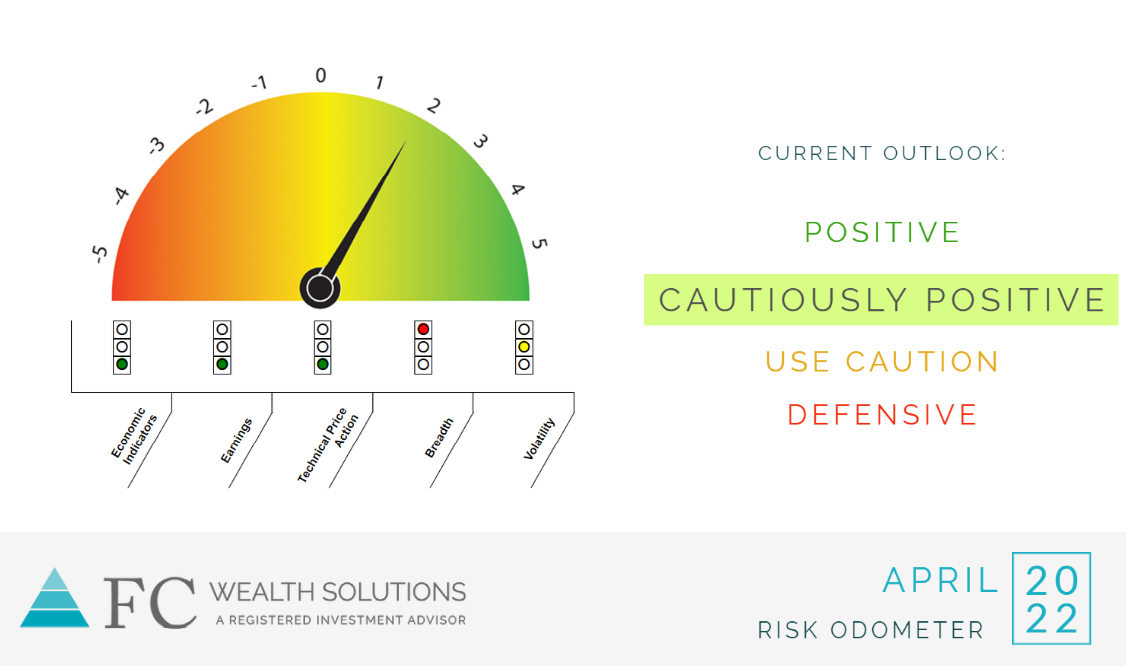 -5 -4 -3 -2 -1 0 1 2 3 4 5

Economic Indicators
Earnings
Technical Price Action
Breadth
Volatility

CURRENT OUTLOOK:

POSITIVE

CAUTIOUSLY POSITIVE

USE CAUTION

DEFENSIVE

FC WEALTH SOLUTIONS
A REGISTERED INVESTMENT ADVISOR

APRIL
RISK ODOMETER
20
22